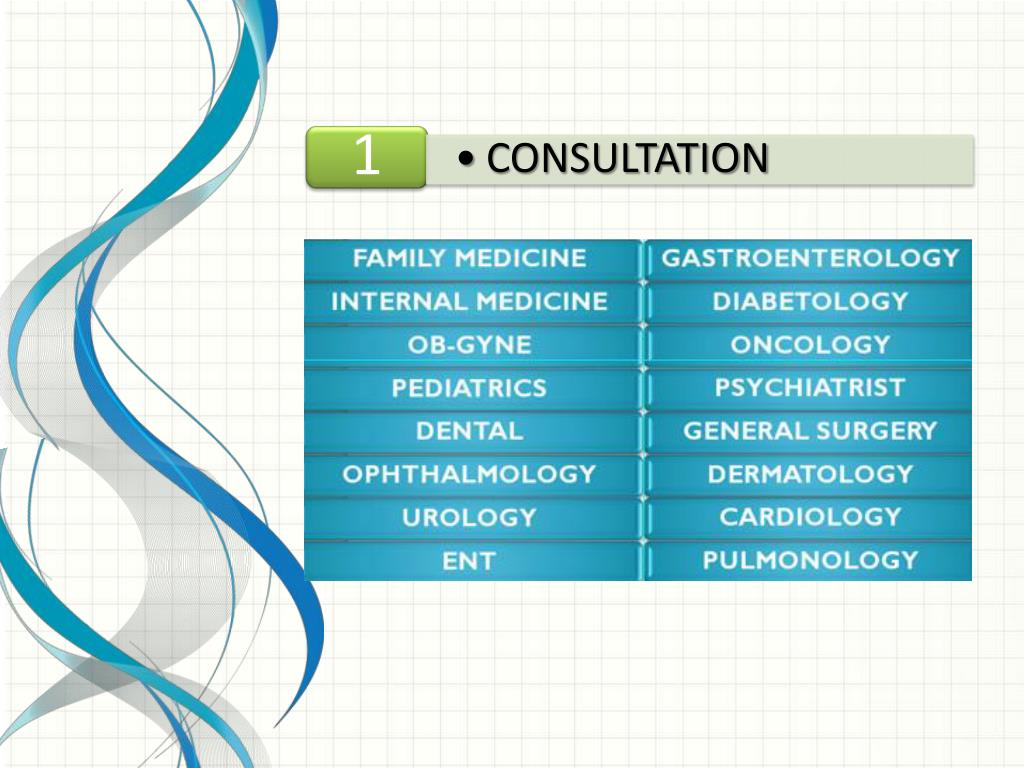 1

• CONSULTATION

| FAMILY MEDICINE | GASTROENTEROLOGY |
|---|---|
| INTERNAL MEDICINE | DIABETOLOGY |
| OB-GYNE | ONCOLOGY |
| PEDIATRICS | PSYCHIATRIST |
| DENTAL | GENERAL SURGERY |
| OPHTHALMOLOGY | DERMATOLOGY |
| UROLOGY | CARDIOLOGY |
| ENT | PULMONOLOGY |